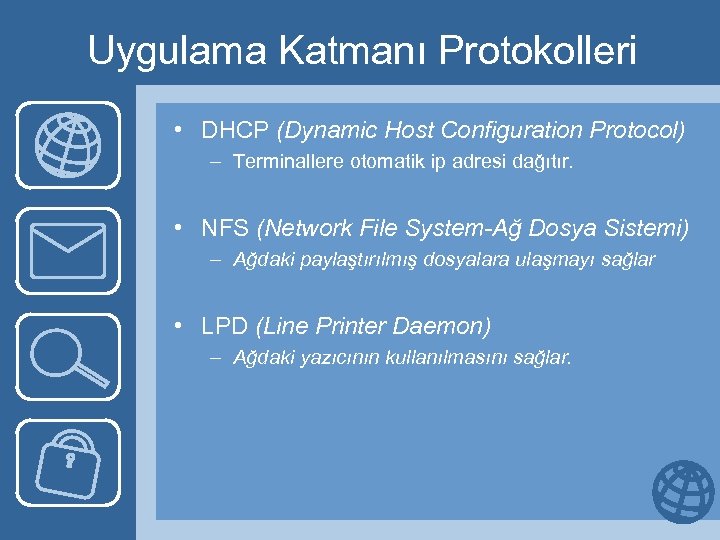 Uygulama Katmanı Protokolleri

• DHCP (Dynamic Host Configuration Protocol)
– Terminallere otomatik ip adresi dağıtır.

• NFS (Network File System-Ağ Dosya Sistemi)
– Ağdaki paylaştırılmış dosyalara ulaşmayı sağlar

• LPD (Line Printer Daemon)
– Ağdaki yazıcının kullanılmasını sağlar.